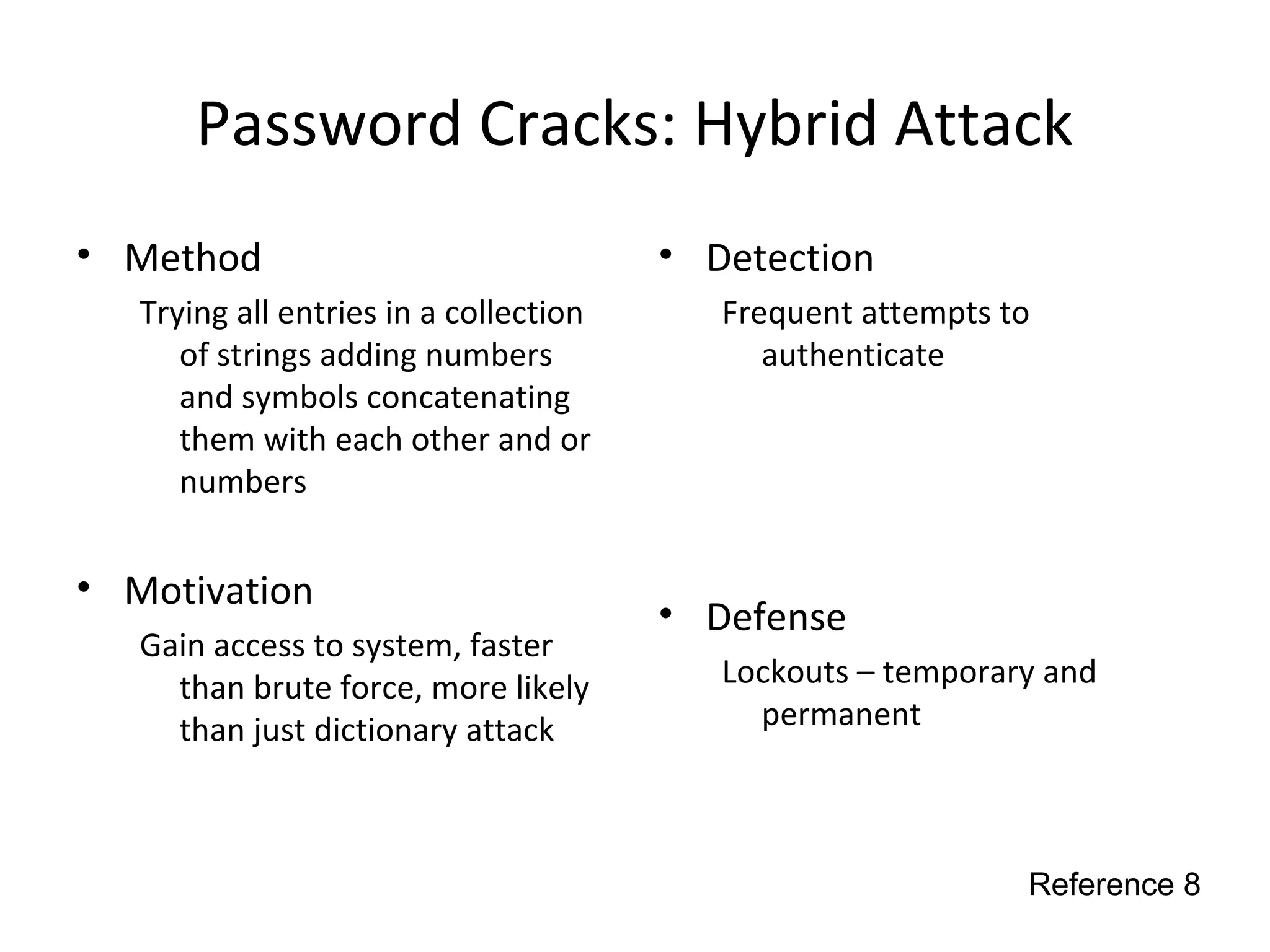 Password Cracks: Hybrid Attack

• Method

Trying all entries in a collection of strings adding numbers and symbols concatenating them with each other and or numbers

• Motivation

Gain access to system, faster than brute force, more likely than just dictionary attack

• Detection

Frequent attempts to authenticate

• Defense

Lockouts – temporary and permanent

Reference 8